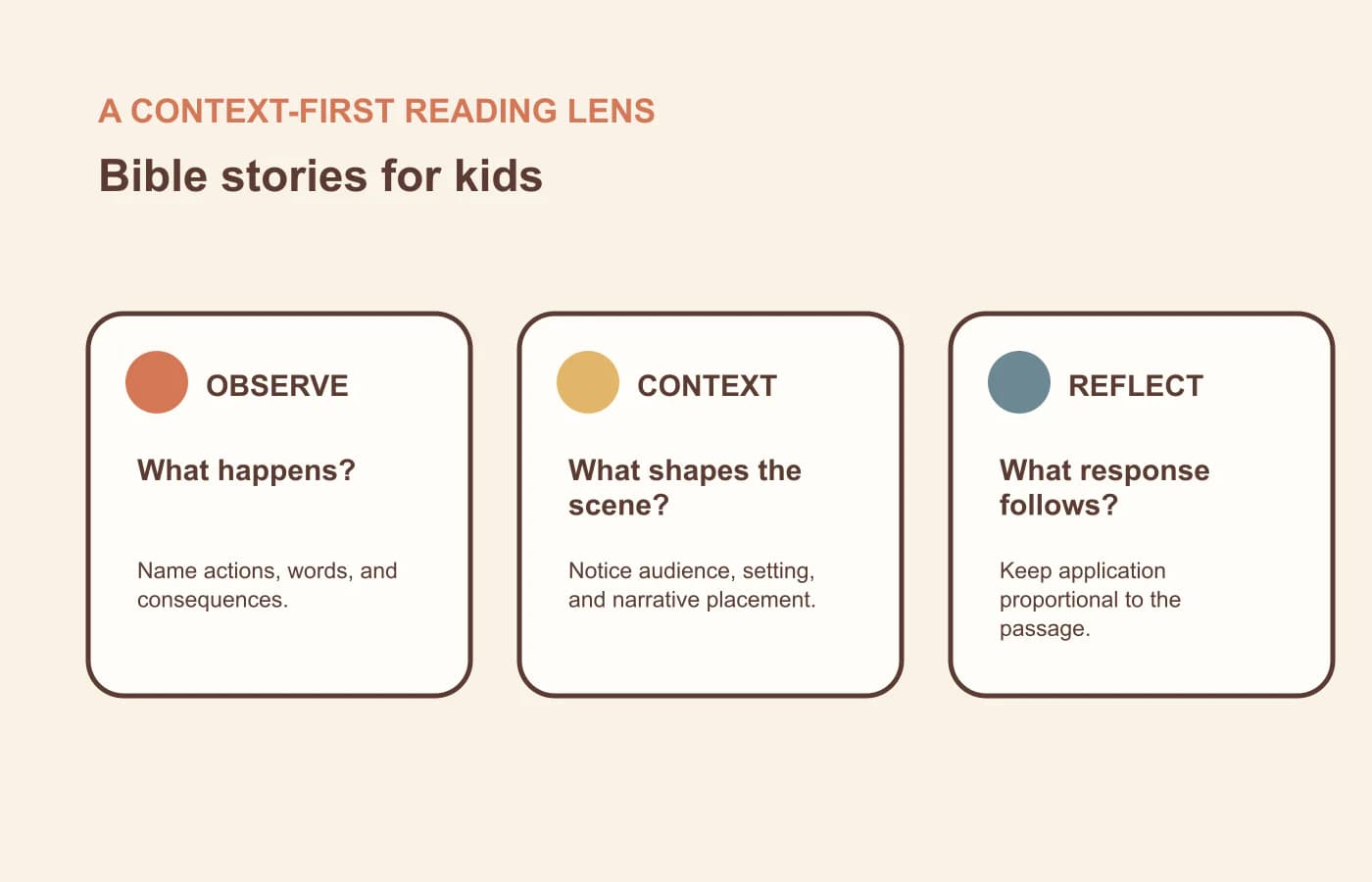 A CONTEXT-FIRST READING LENS

Bible stories for kids

OBSERVE

What happens?

Name actions, words, and consequences.

CONTEXT

What shapes the scene?

Notice audience, setting, and narrative placement.

REFLECT

What response follows?

Keep application proportional to the passage.